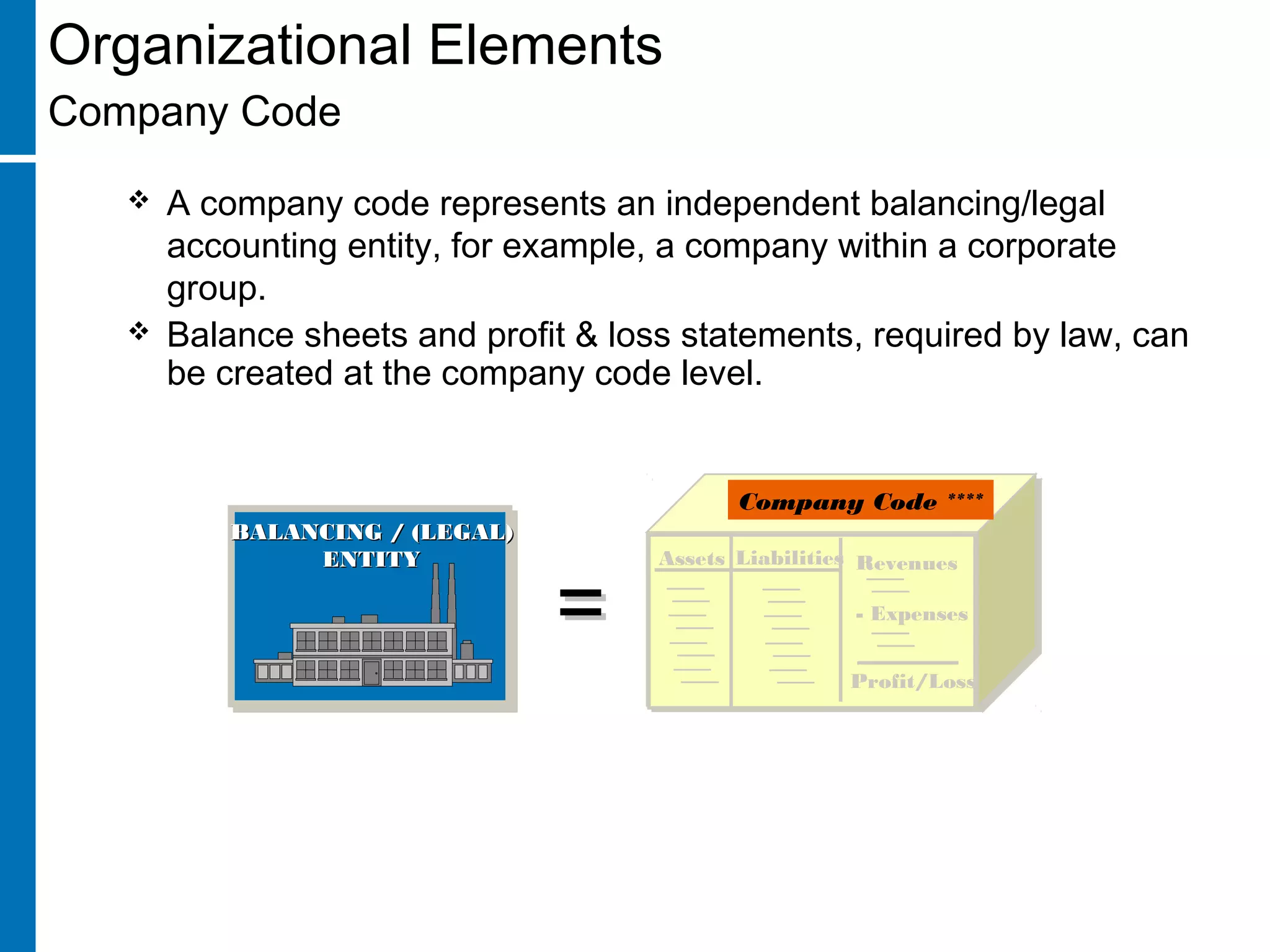 Organizational Elements
Company Code

❖ A company code represents an independent balancing/legal accounting entity, for example, a company within a corporate group.

❖ Balance sheets and profit & loss statements, required by law, can be created at the company code level.

BALANCING / (LEGAL) ENTITY

=

Company Code ****

Assets

Liabilities

Revenues

- Expenses

Profit/Loss